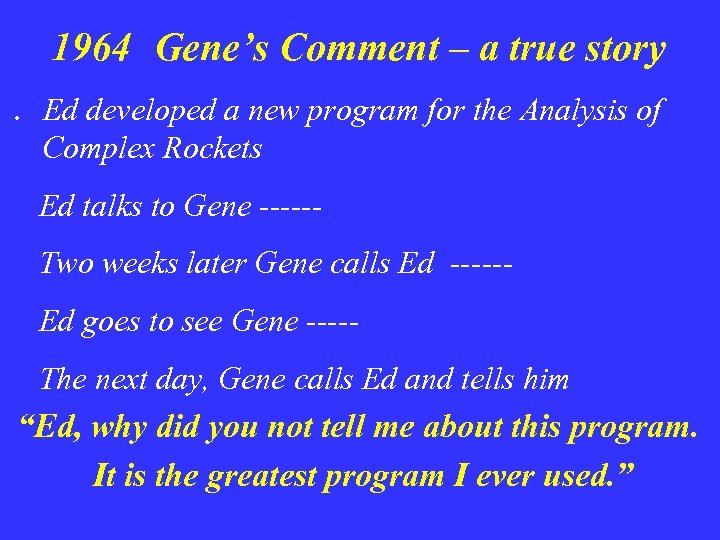 1964 Gene’s Comment – a true story

. Ed developed a new program for the Analysis of Complex Rockets

Ed talks to Gene ------

Two weeks later Gene calls Ed ------

Ed goes to see Gene -----

The next day, Gene calls Ed and tells him

“Ed, why did you not tell me about this program. It is the greatest program I ever used.”